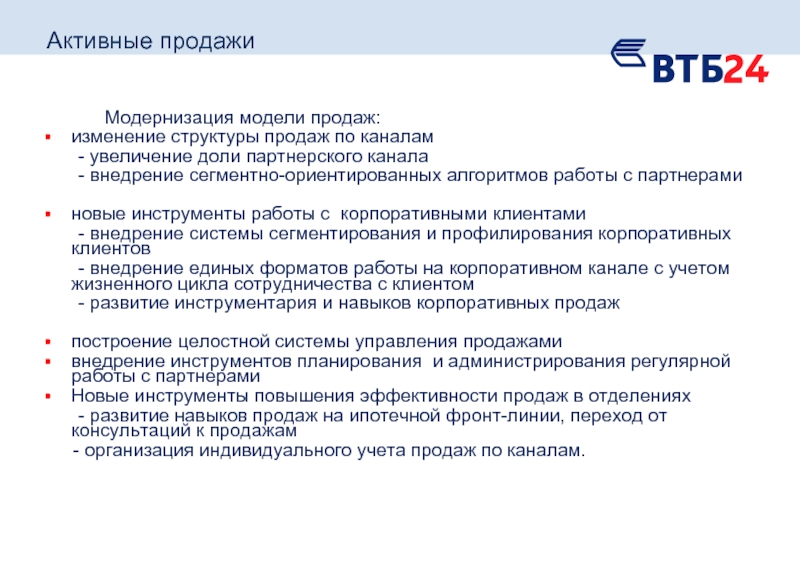 Активные продажи

ВТБ24

Модернизация модели продаж:

▪ изменение структуры продаж по каналам
- увеличение доли партнерского канала
- внедрение сегментно-ориентированных алгоритмов работы с партнерами

▪ новые инструменты работы с корпоративными клиентами
- внедрение системы сегментирования и профилирования корпоративных клиентов
- внедрение единых форматов работы на корпоративном канале с учетом жизненного цикла сотрудничества с клиентом
- развитие инструментария и навыков корпоративных продаж

▪ построение целостной системы управления продажами
▪ внедрение инструментов планирования и администрирования регулярной работы с партнерами
▪ Новые инструменты повышения эффективности продаж в отделениях
- развитие навыков продаж на ипотечной фронт-линии, переход от консультаций к продажам
- организация индивидуального учета продаж по каналам.